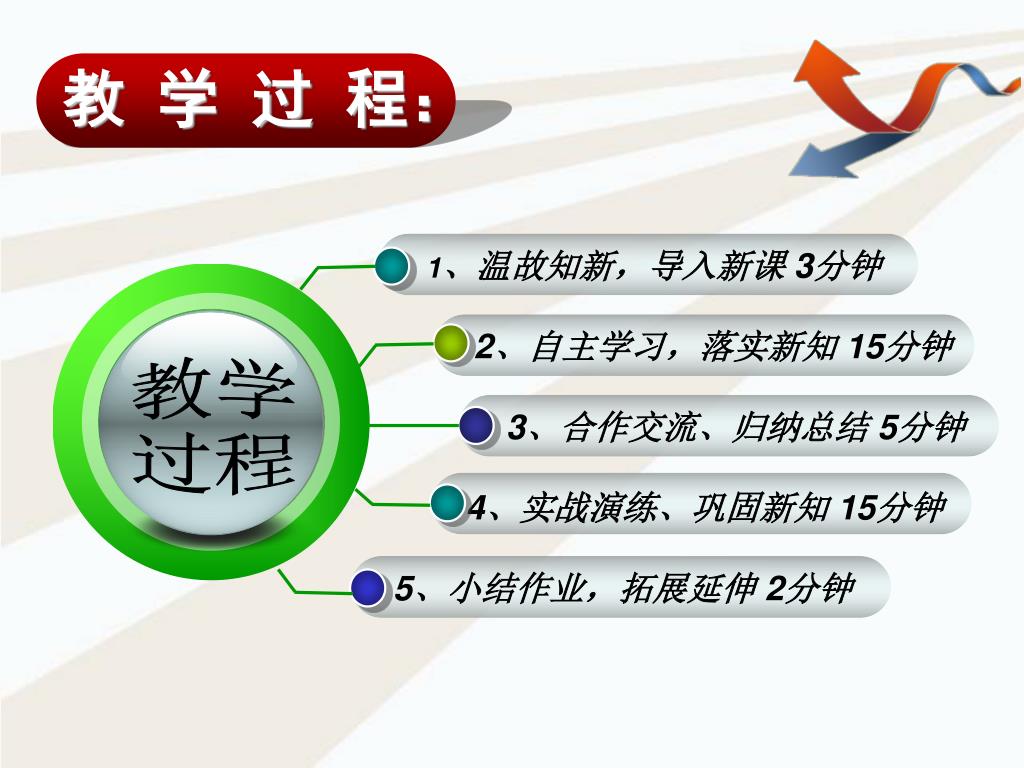 教 学 过 程：

教学过程

1、温故知新，导入新课 3分钟

2、自主学习，落实新知 15分钟

3、合作交流、归纳总结 5分钟

4、实战演练、巩固新知 15分钟

5、小结作业，拓展延伸 2分钟